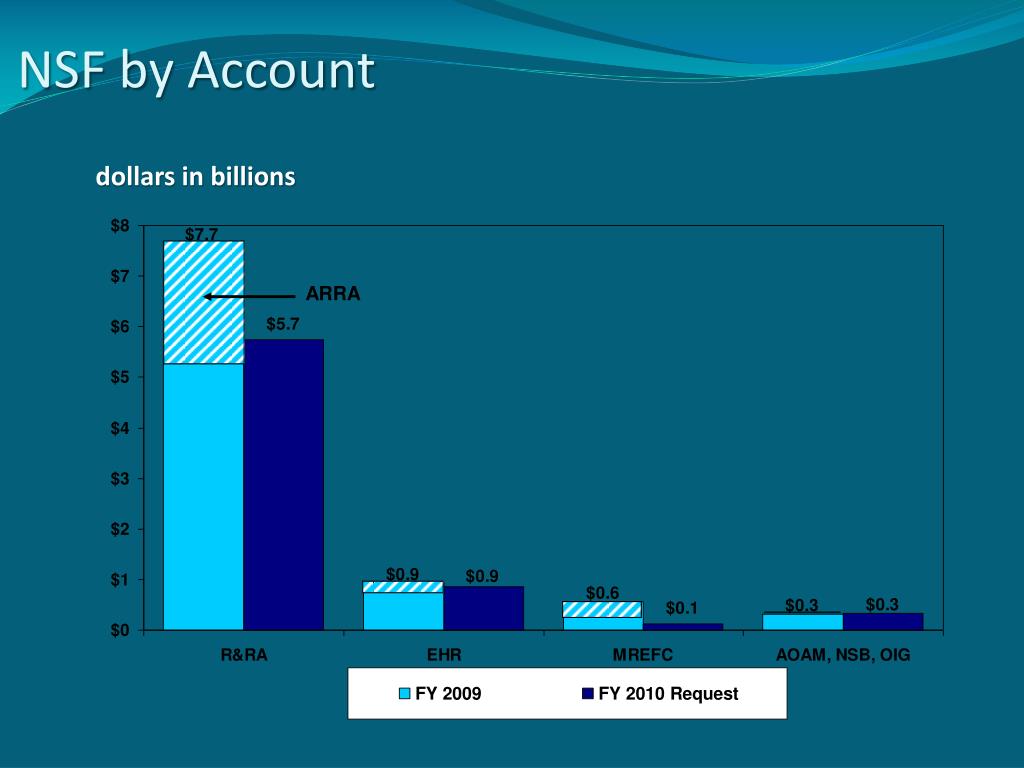 NSF by Account

dollars in billions

$8
$7
$6
$5
$4
$3
$2
$1
$0

$7.7
ARRA
$5.7
$0.9
$0.9
$0.6
$0.1
$0.3
$0.3

R&RA
EHR
MREFC
AOAM, NSB, OIG

FY 2009
FY 2010 Request